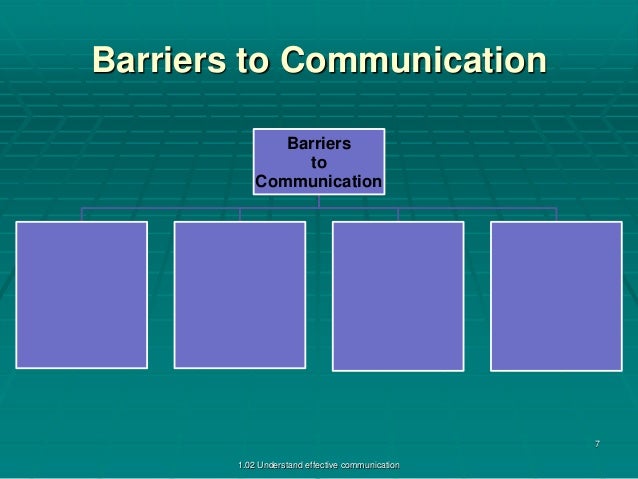 Barriers to Communication

Barriers to Communication

7

1.02 Understand effective communication